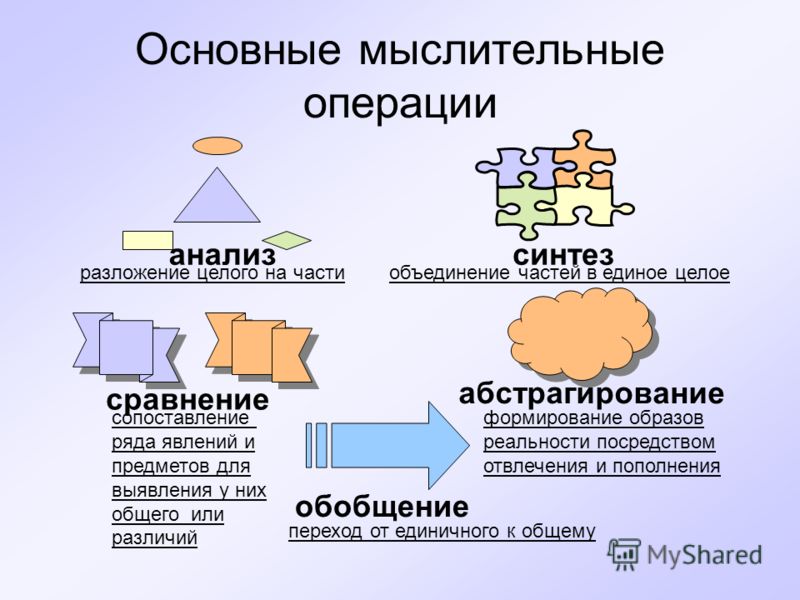 Основные мыслительные операции

анализ
разложение целого на части

синтез
объединение частей в единое целое

сравнение
сопоставление ряда явлений и предметов для выявления у них общего или различий

абстрагирование
формирование образов реальности посредством отвлечения и пополнения

обобщение
переход от единичного к общему

MyShared